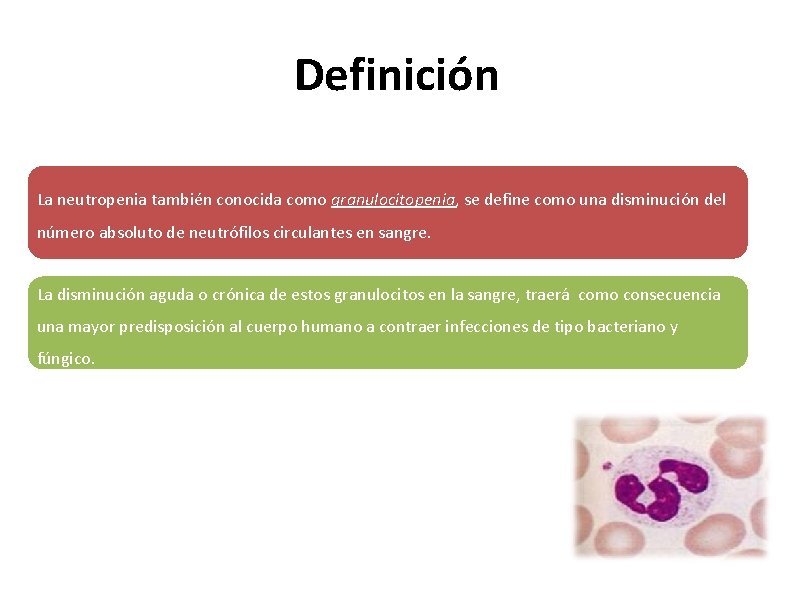 Definición

La neutropenia también conocida como granulocitopenia, se define como una disminución del número absoluto de neutrófilos circulantes en sangre.

La disminución aguda o crónica de estos granulocitos en la sangre, traerá como consecuencia una mayor predisposición al cuerpo humano a contraer infecciones de tipo bacteriano y fúngico.